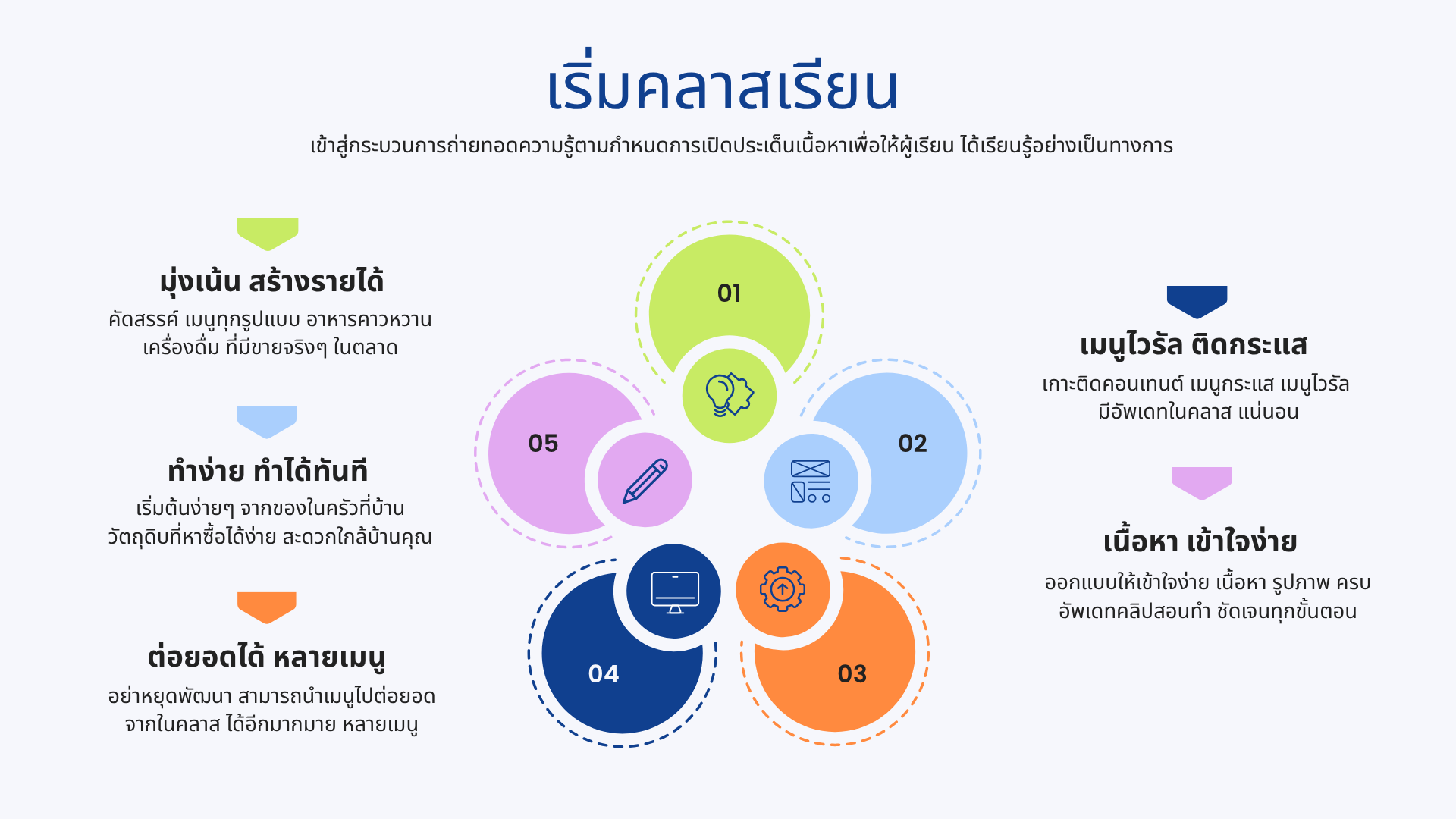 เริ่มคลาสเรียน

เข้าสู่กระบวนการถ่ายทอดความรู้ตามกำหนดการเปิดประเด็นเนื้อหาเพื่อให้ผู้เรียน ได้เรียนรู้อย่างเป็นทางการ

มุ่งเน้น สร้างรายได้

คัดสรรค์ เมนูทุกรูปแบบ อาหารคาวหวาน เครื่องดื่ม ที่มีขายจริงๆ ในตลาด

ทำง่าย ทำได้ทันที

เริ่มต้นง่ายๆ จากของในครัวที่บ้าน วัตถุดิบที่หาซื้อได้ง่าย สะดวกใกล้บ้านคุณ

ต่อยอดได้ หลายเมนู

อย่าหยุดพัฒนา สามารถนำเมนูไปต่อยอด จากในคลาส ได้อีกมากมาย หลายเมนู

01

02

03

04

05

เมนูไวรัล ติดกระแส

เกาะติดคอนเทนต์ เมนูกระแส เมนูไวรัล มีอัพเดทในคลาส แน่นอน

เนื้อหา เข้าใจง่าย

ออกแบบให้เข้าใจง่าย เนื้อหา รูปภาพ ครบ อัพเดทคลิปสอนทำ ชัดเจนทุกขั้นตอน